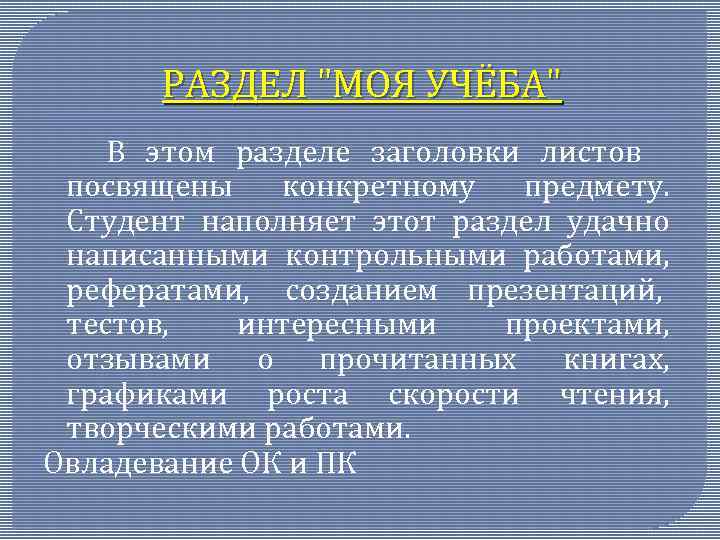 РАЗДЕЛ "МОЯ УЧЁБА"

В этом разделе заголовки листов посвящены конкретному предмету. Студент наполняет этот раздел удачно написанными контрольными работами, рефератами, созданием презентаций, тестов, интересными проектами, отзывами о прочитанных книгах, графиками роста скорости чтения, творческими работами.

Овладевание ОК и ПК